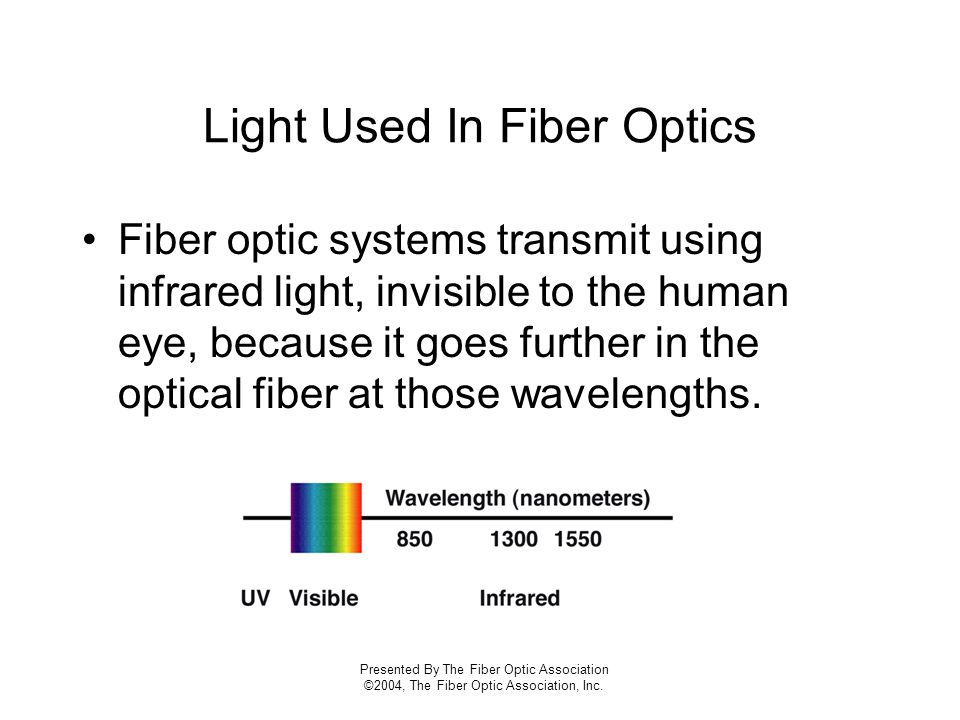 Light Used In Fiber Optics

• Fiber optic systems transmit using infrared light, invisible to the human eye, because it goes further in the optical fiber at those wavelengths.

Wavelength (nanometers)
850 1300 1550
UV Visible Infrared

Presented By The Fiber Optic Association
©2004, The Fiber Optic Association, Inc.